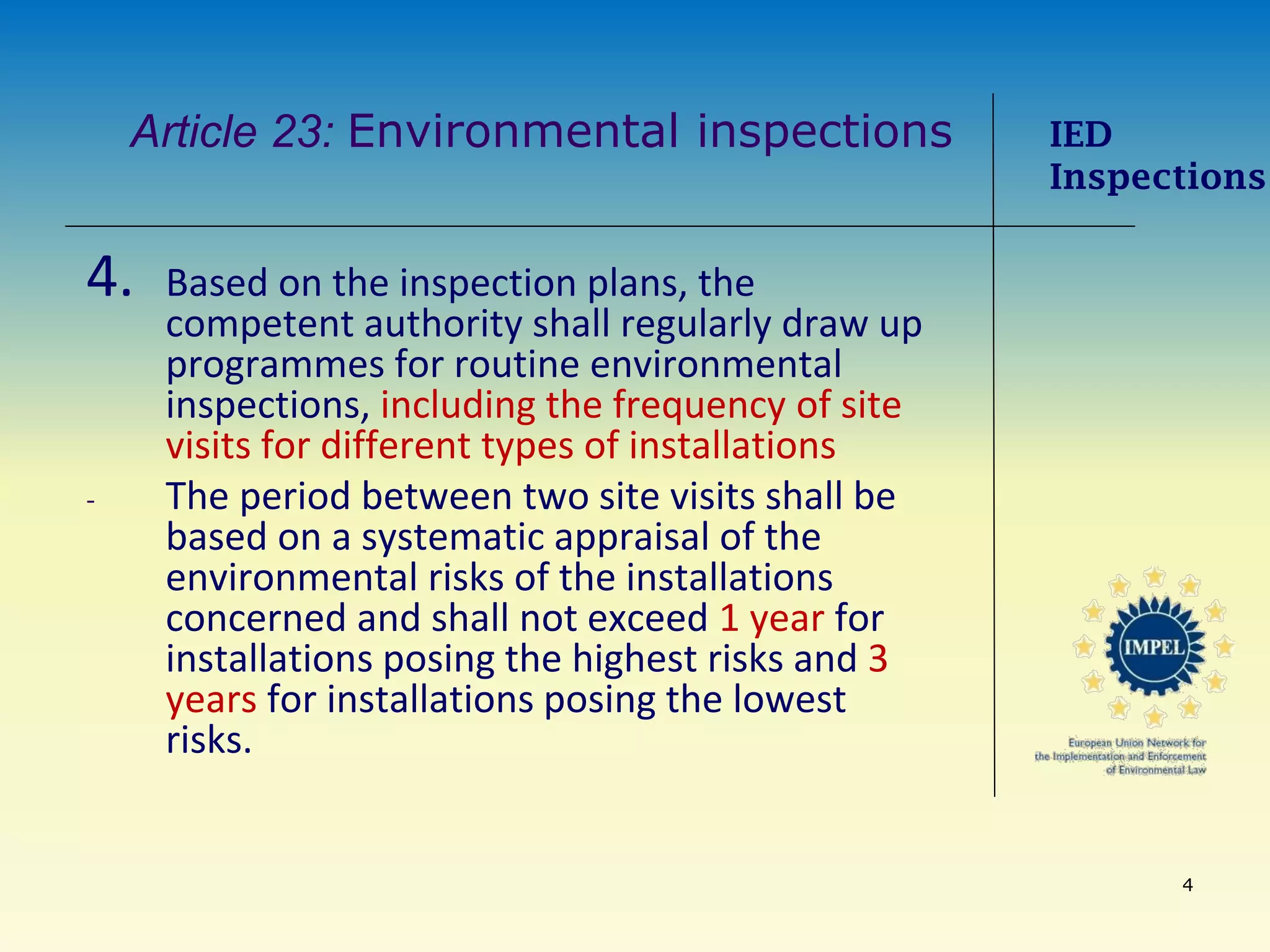 Article 23: Environmental inspections

IED Inspections

4. Based on the inspection plans, the competent authority shall regularly draw up programmes for routine environmental inspections, including the frequency of site visits for different types of installations

- The period between two site visits shall be based on a systematic appraisal of the environmental risks of the installations concerned and shall not exceed 1 year for installations posing the highest risks and 3 years for installations posing the lowest risks.

IMPEL

European Union Network for the Implementation and Enforcement of Environmental Law

4